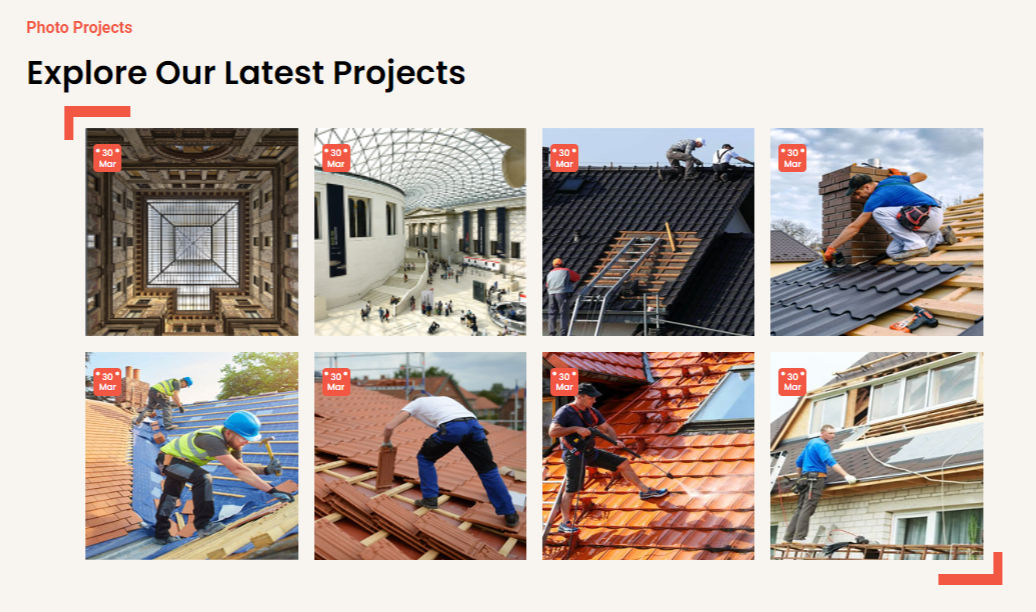 Photo Projects

Explore Our Latest Projects

30 Mar

30 Mar

30 Mar

30 Mar

30 Mar

30 Mar

30 Mar

30 Mar